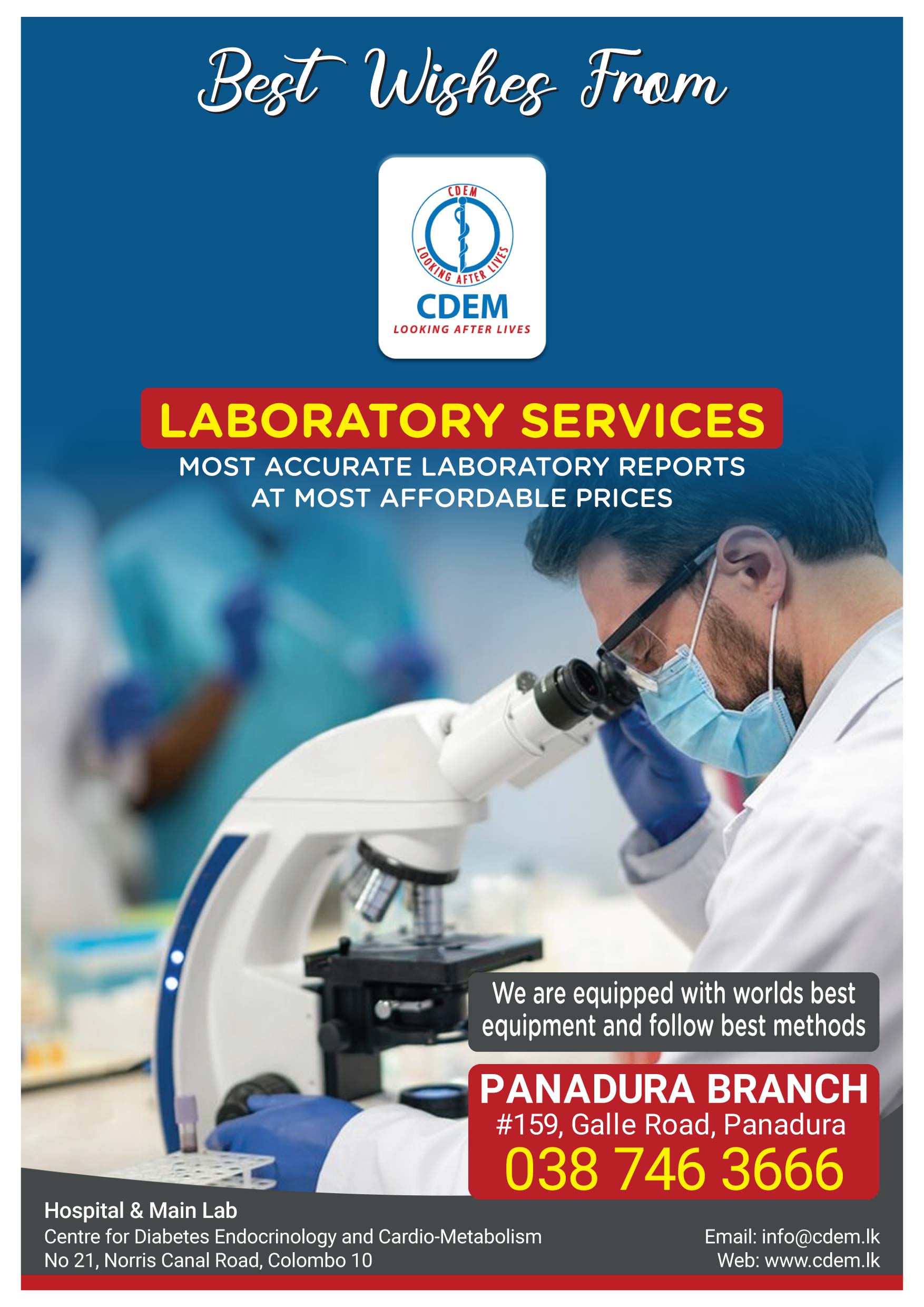 Best Wishes From

CDEM
LOOKING AFTER LIVES

CDEM
LOOKING AFTER LIVES

LABORATORY SERVICES
MOST ACCURATE LABORATORY REPORTS AT MOST AFFORDABLE PRICES

We are equipped with worlds best equipment and follow best methods

PANADURA BRANCH
#159, Galle Road, Panadura
038 746 3666

Hospital & Main Lab
Centre for Diabetes Endocrinology and Cardio-Metabolism
No 21, Norris Canal Road, Colombo 10

Email: info@cdem.lk
Web: www.cdem.lk